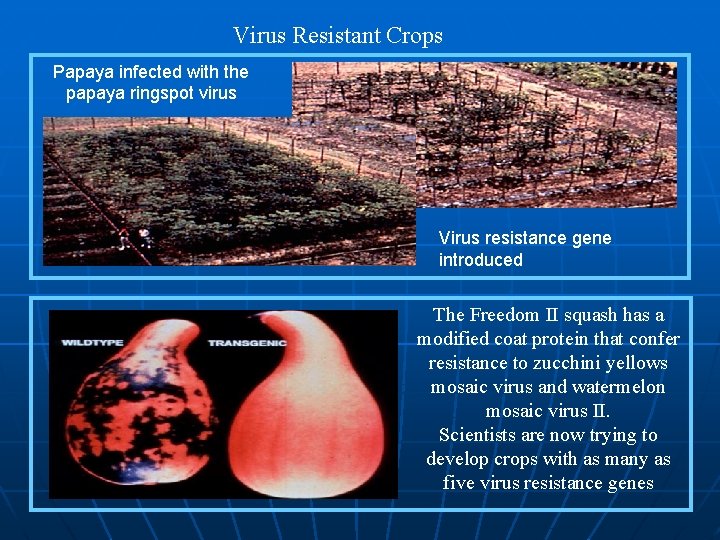 Virus Resistant Crops

Papaya infected with the papaya ringspot virus

Virus resistance gene introduced

WILDTYPE

TRANSGENIC

The Freedom II squash has a modified coat protein that confer resistance to zucchini yellows mosaic virus and watermelon mosaic virus II.
Scientists are now trying to develop crops with as many as five virus resistance genes